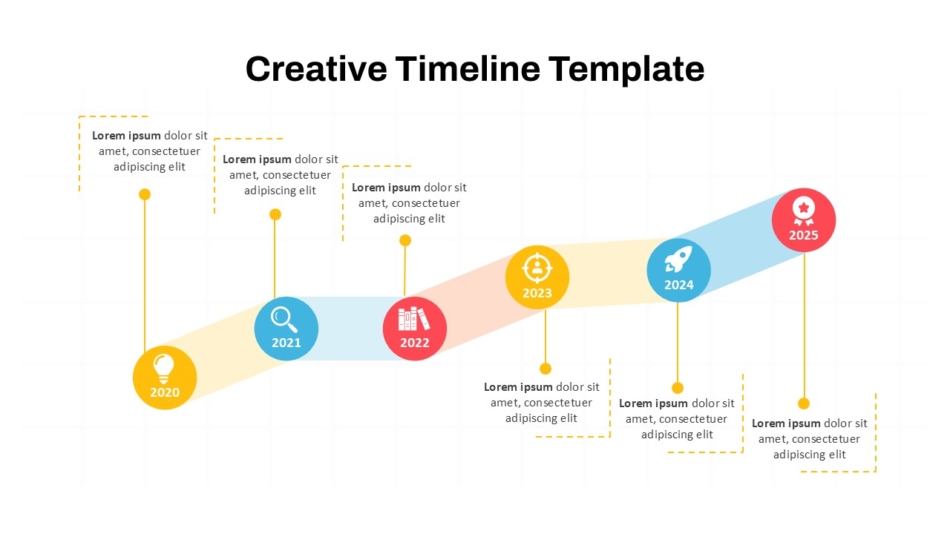 Creative Timeline Template

Lorem ipsum dolor sit amet, consectetuer adipiscing elit

Lorem ipsum dolor sit amet, consectetuer adipiscing elit

Lorem ipsum dolor sit amet, consectetuer adipiscing elit

2020

2021

2022

2023

2024

2025

Lorem ipsum dolor sit amet, consectetuer adipiscing elit

Lorem ipsum dolor sit amet, consectetuer adipiscing elit

Lorem ipsum dolor sit amet, consectetuer adipiscing elit